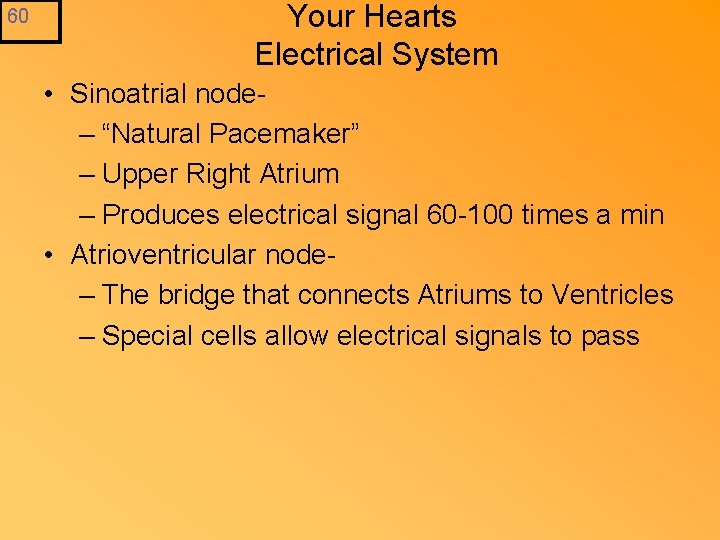 60

Your Hearts Electrical System

• Sinoatrial node-
– “Natural Pacemaker”
– Upper Right Atrium
– Produces electrical signal 60-100 times a min
• Atrioventricular node-
– The bridge that connects Atriums to Ventricles
– Special cells allow electrical signals to pass